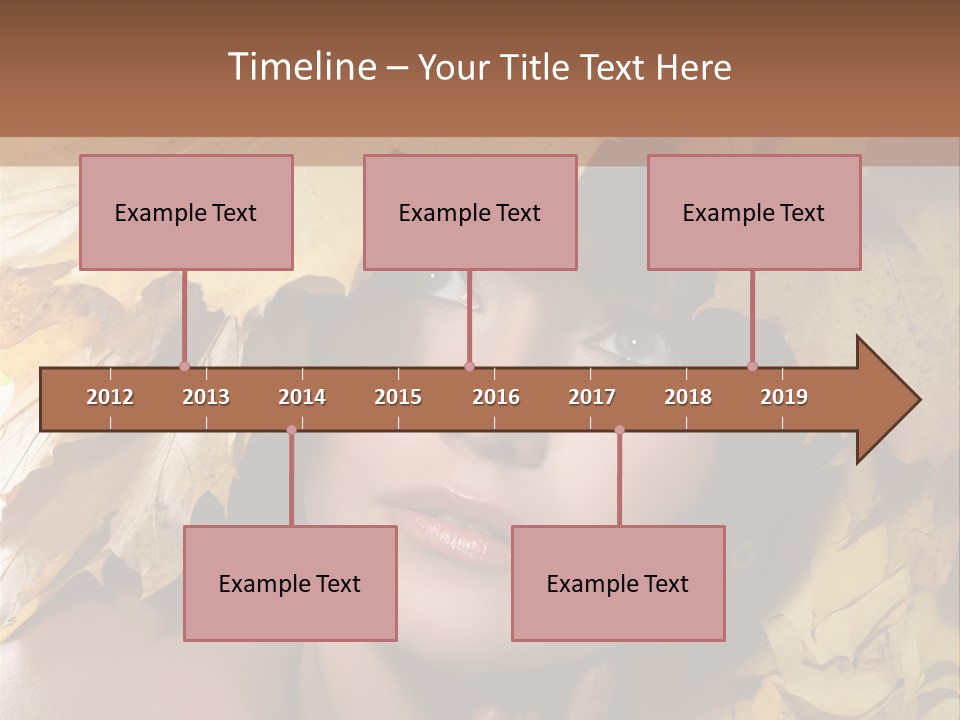 Timeline – Your Title Text Here

Example Text

Example Text

Example Text

2012 2013 2014 2015 2016 2017 2018 2019

Example Text

Example Text